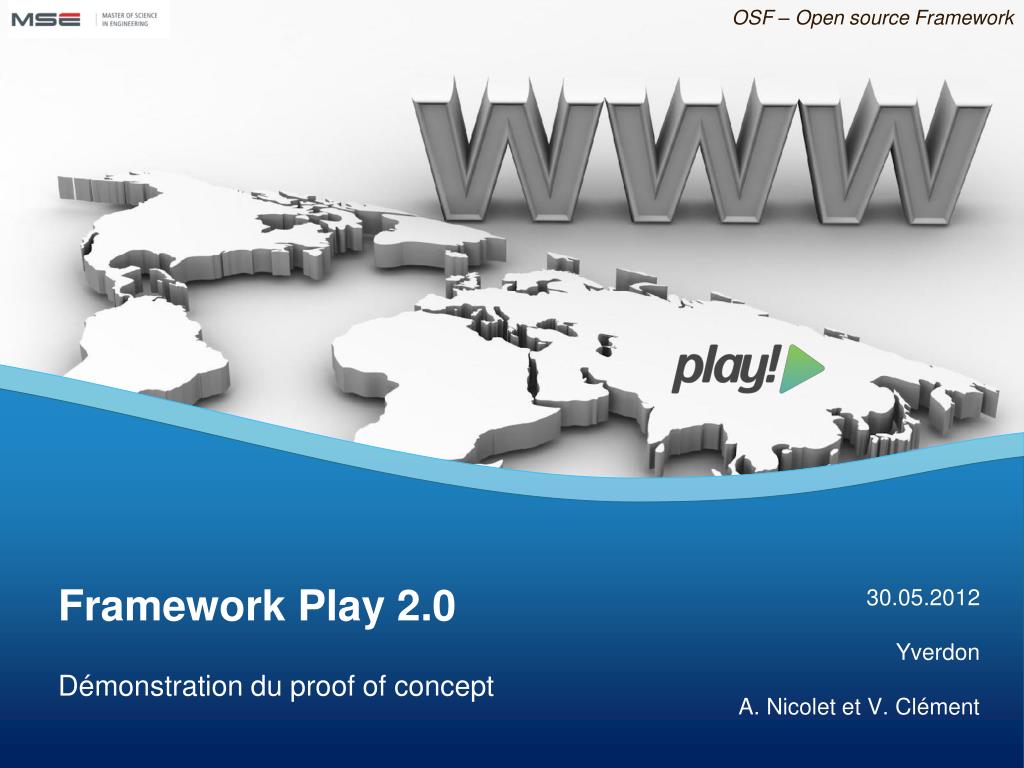 MSE MASTER OF SCIENCE IN ENGINEERING

OSF – Open source Framework

WWW

play!

Framework Play 2.0

Démonstration du proof of concept

30.05.2012

Yverdon

A. Nicolet et V. Clément